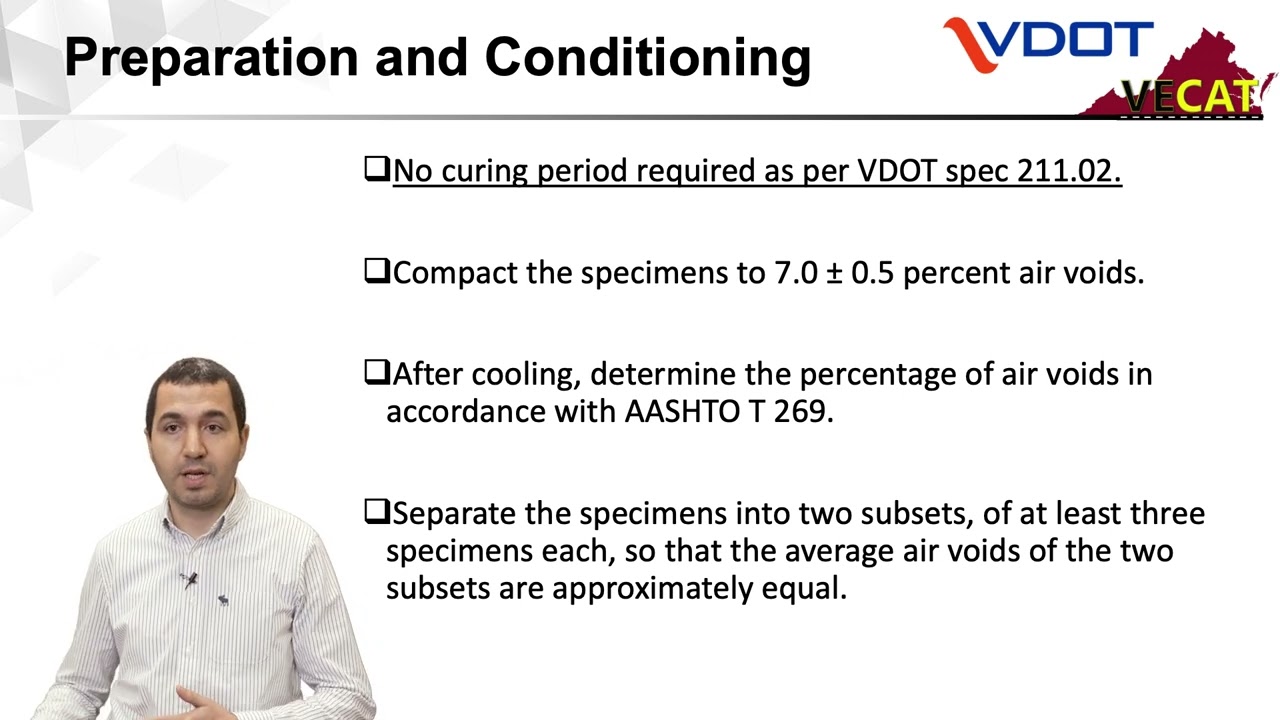 Preparation and Conditioning

VDOT

VECAT

❑No curing period required as per VDOT spec 211.02.

❑Compact the specimens to 7.0 ± 0.5 percent air voids.

❑After cooling, determine the percentage of air voids in accordance with AASHTO T 269.

❑Separate the specimens into two subsets, of at least three specimens each, so that the average air voids of the two subsets are approximately equal.